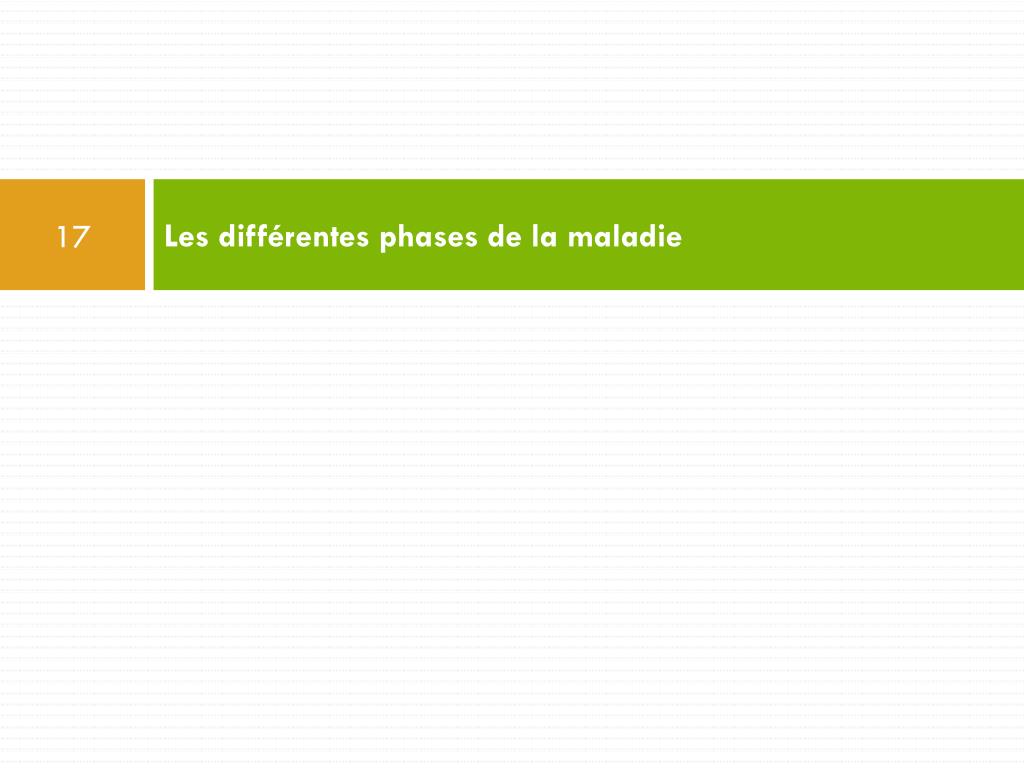 17

Les différentes phases de la maladie